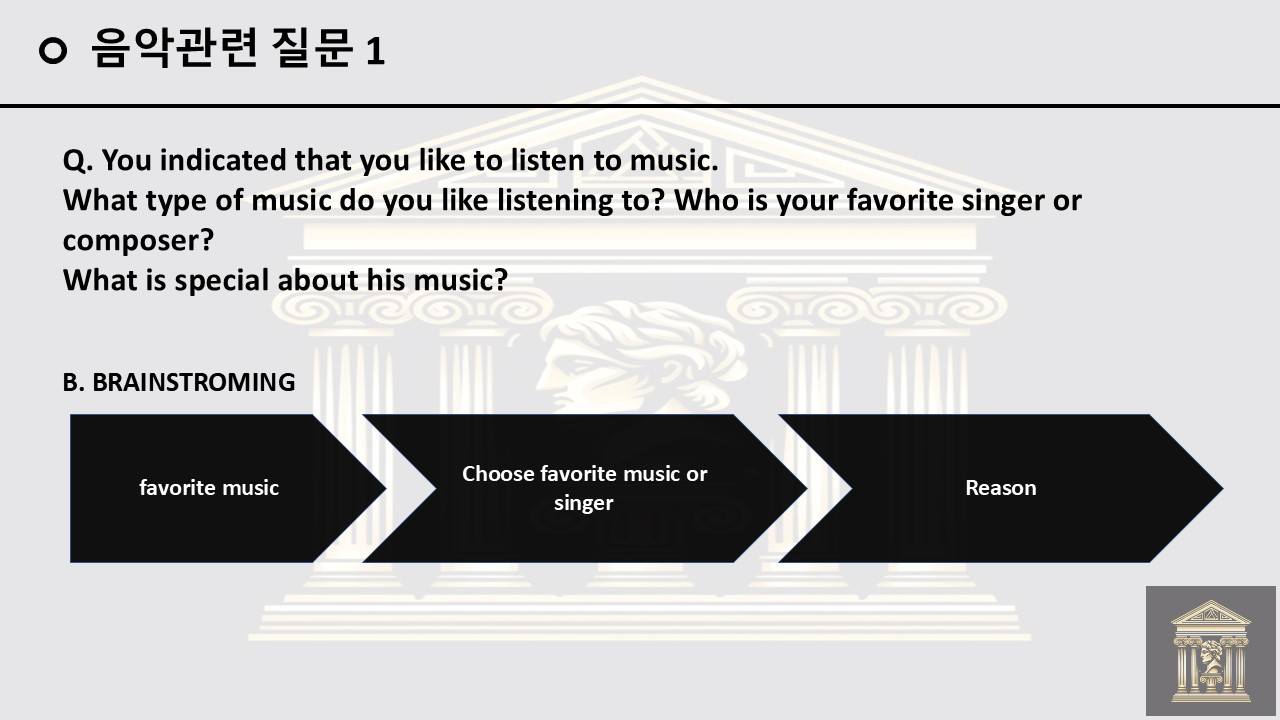 음악관련 질문 1

Q. You indicated that you like to listen to music.
What type of music do you like listening to? Who is your favorite singer or composer?
What is special about his music?

B. BRAINSTROMING

favorite music

Choose favorite music or singer

Reason